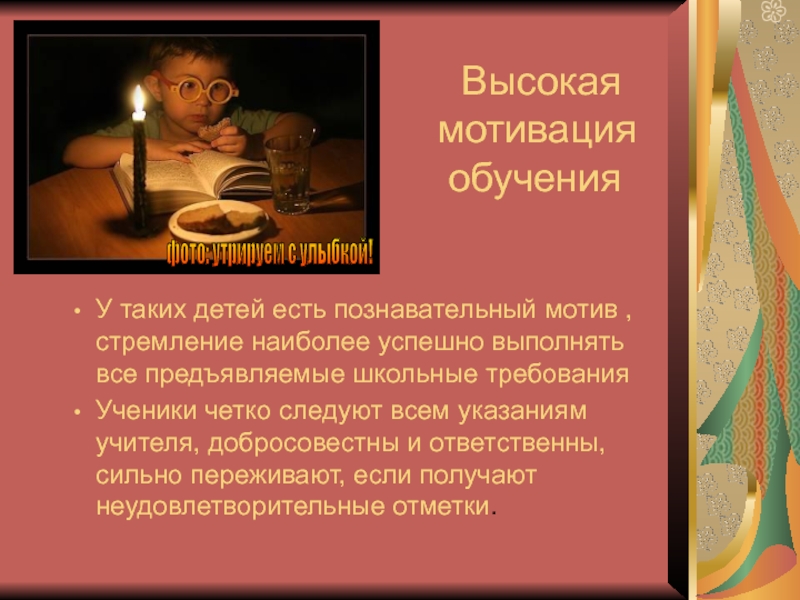 фото: утрируем с улыбкой!

Высокая мотивация обучения

• У таких детей есть познавательный мотив , стремление наиболее успешно выполнять все предъявляемые школьные требования
• Ученики четко следуют всем указаниям учителя, добросовестны и ответственны, сильно переживают, если получают неудовлетворительные отметки.